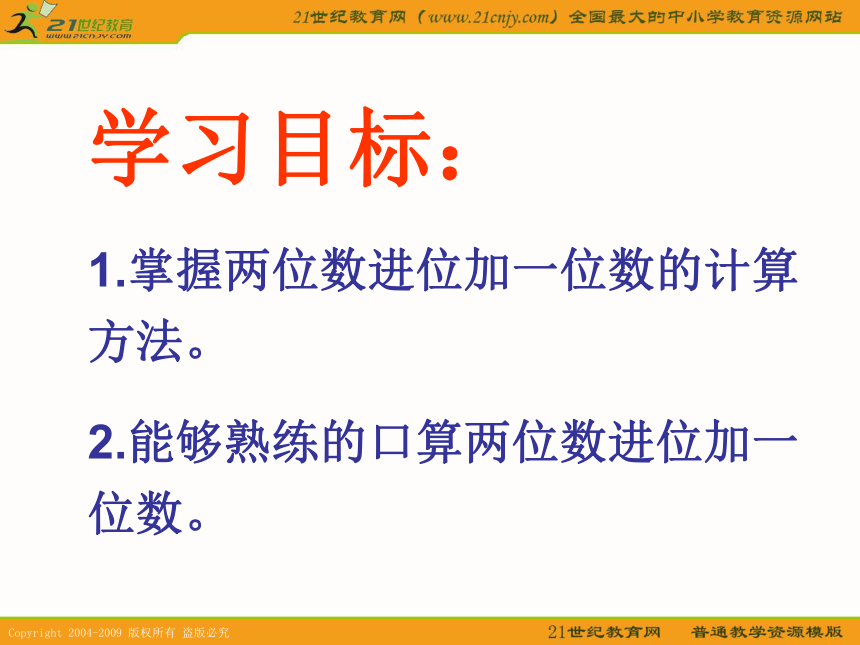 21世纪教育
www.21cnjy.com

21世纪教育网（www.21cnjy.com）全国最大的中小学教育资源网站

学习目标：

1.掌握两位数进位加一位数的计算方法。

2.能够熟练的口算两位数进位加一位数。

Copyright 2004-2009 版权所有 盗版必究

21世纪教育网 普通教学资源模版